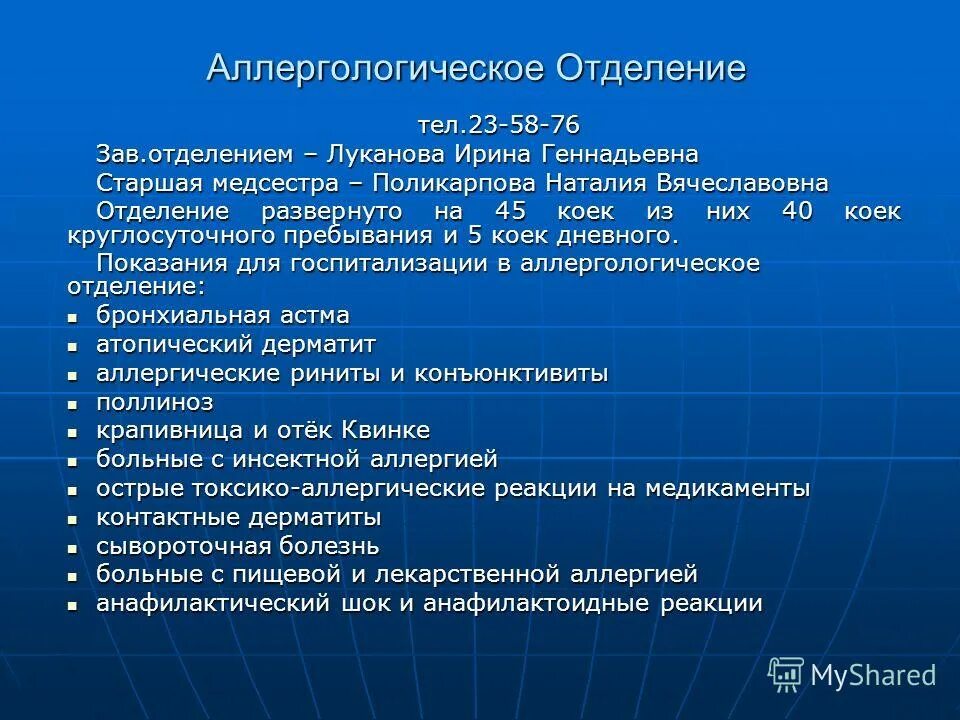 Аллергологическое Отделение

тел.23-58-76

Зав.отделением – Луканова Ирина Геннадьевна

Старшая медсестра – Поликарпова Наталия Вячеславовна

Отделение развернуто на 45 коек из них 40 коек круглосуточного пребывания и 5 коек дневного.

Показания для госпитализации в аллергологическое отделение:

- бронхиальная астма
- атопический дерматит
- аллергические риниты и конъюнктивиты
- поллиноз
- крапивница и отёк Квинке
- больные с инсектной аллергией
- острые токсико-аллергические реакции на медикаменты
- контактные дерматиты
- сывороточная болезнь
- больные с пищевой и лекарственной аллергией
- анафилактический шок и анафилактоидные реакции

MyShared